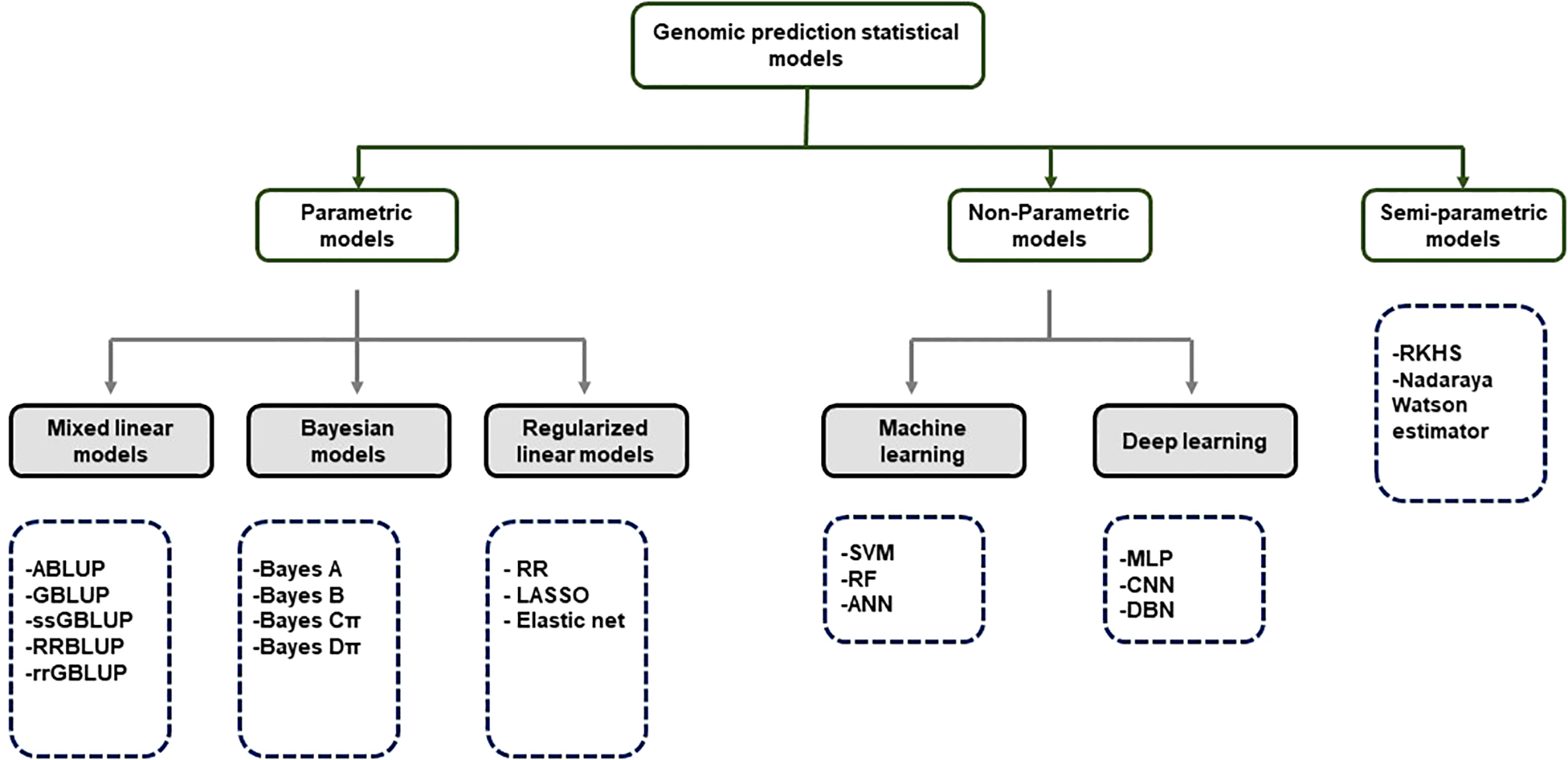 Genomic prediction statistical models

Parametric models

Non-Parametric models

Semi-parametric models

Mixed linear models

Bayesian models

Regularized linear models

Machine learning

Deep learning

-RKHS
-Nadaraya Watson estimator

-ABLUP
-GBLUP
-ssGBLUP
-RRBLUP
-rrGBLUP

-Bayes A
-Bayes B
-Bayes Cπ
-Bayes Dπ

- RR
- LASSO
- Elastic net

-SVM
-RF
-ANN

-MLP
-CNN
-DBN